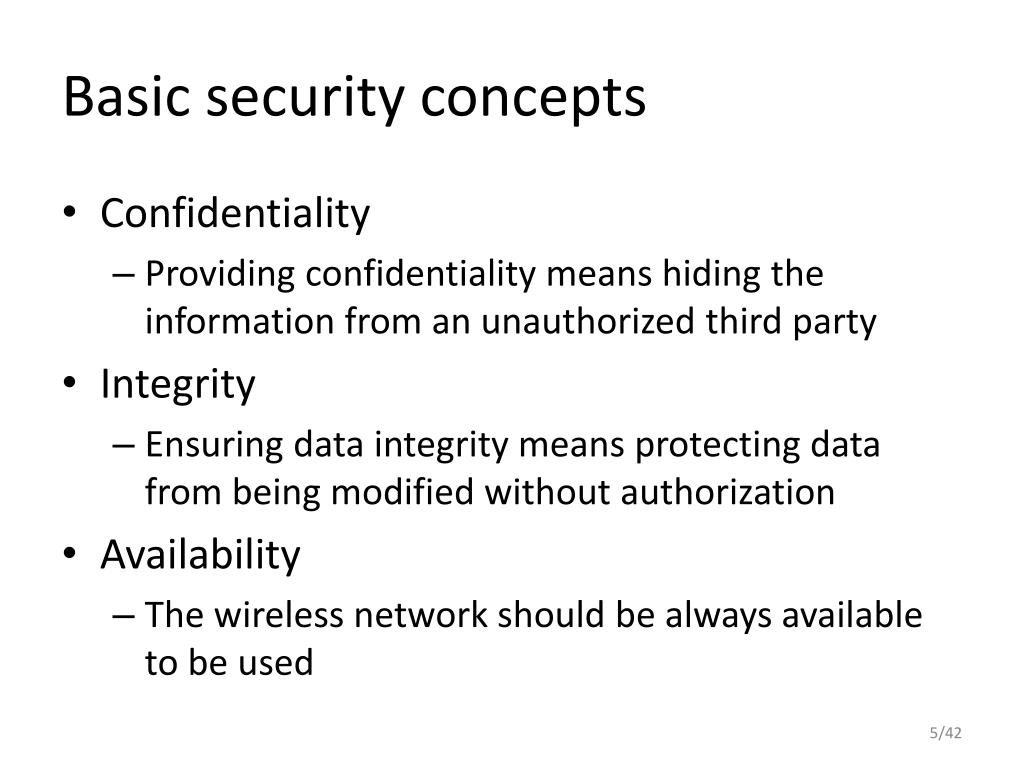 Basic security concepts

• Confidentiality
– Providing confidentiality means hiding the information from an unauthorized third party

• Integrity
– Ensuring data integrity means protecting data from being modified without authorization

• Availability
– The wireless network should be always available to be used

5/42